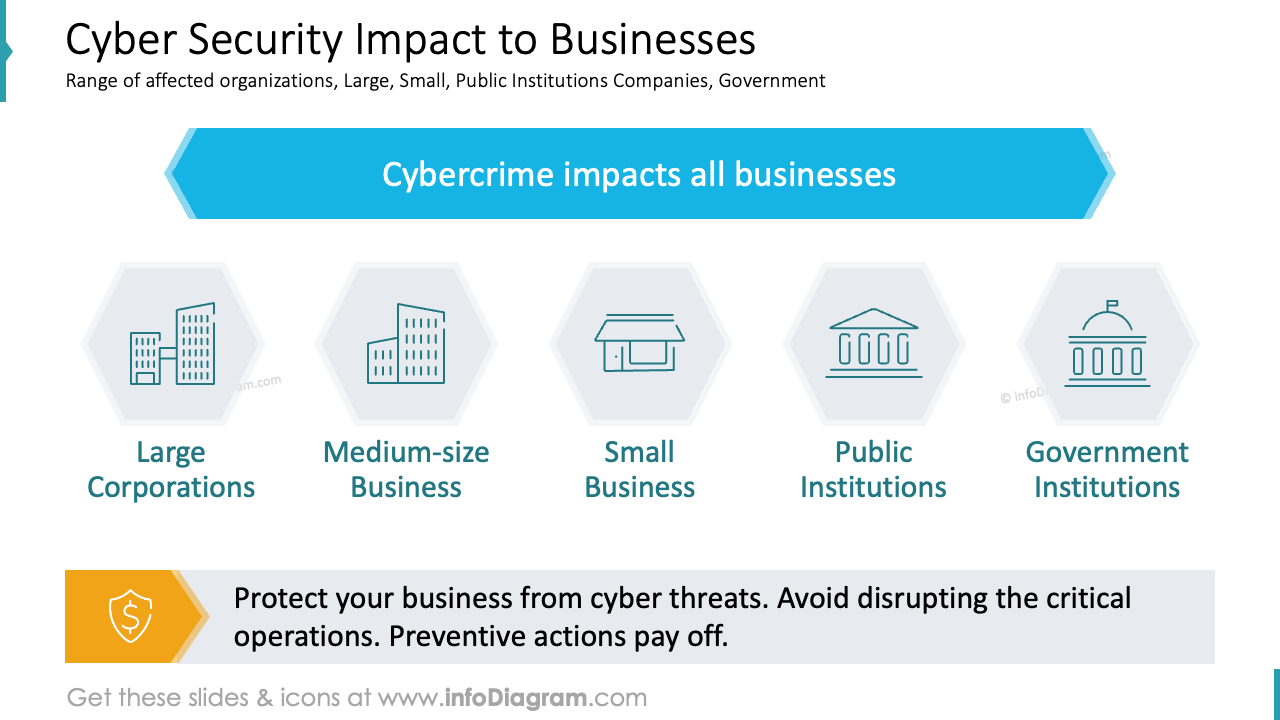 Cyber Security Impact to Businesses
Range of affected organizations, Large, Small, Public Institutions Companies, Government

Cybercrime impacts all businesses

Large Corporations

Medium-size Business

Small Business

Public Institutions

Government Institutions

Protect your business from cyber threats. Avoid disrupting the critical operations. Preventive actions pay off.

Get these slides & icons at www.infoDiagram.com